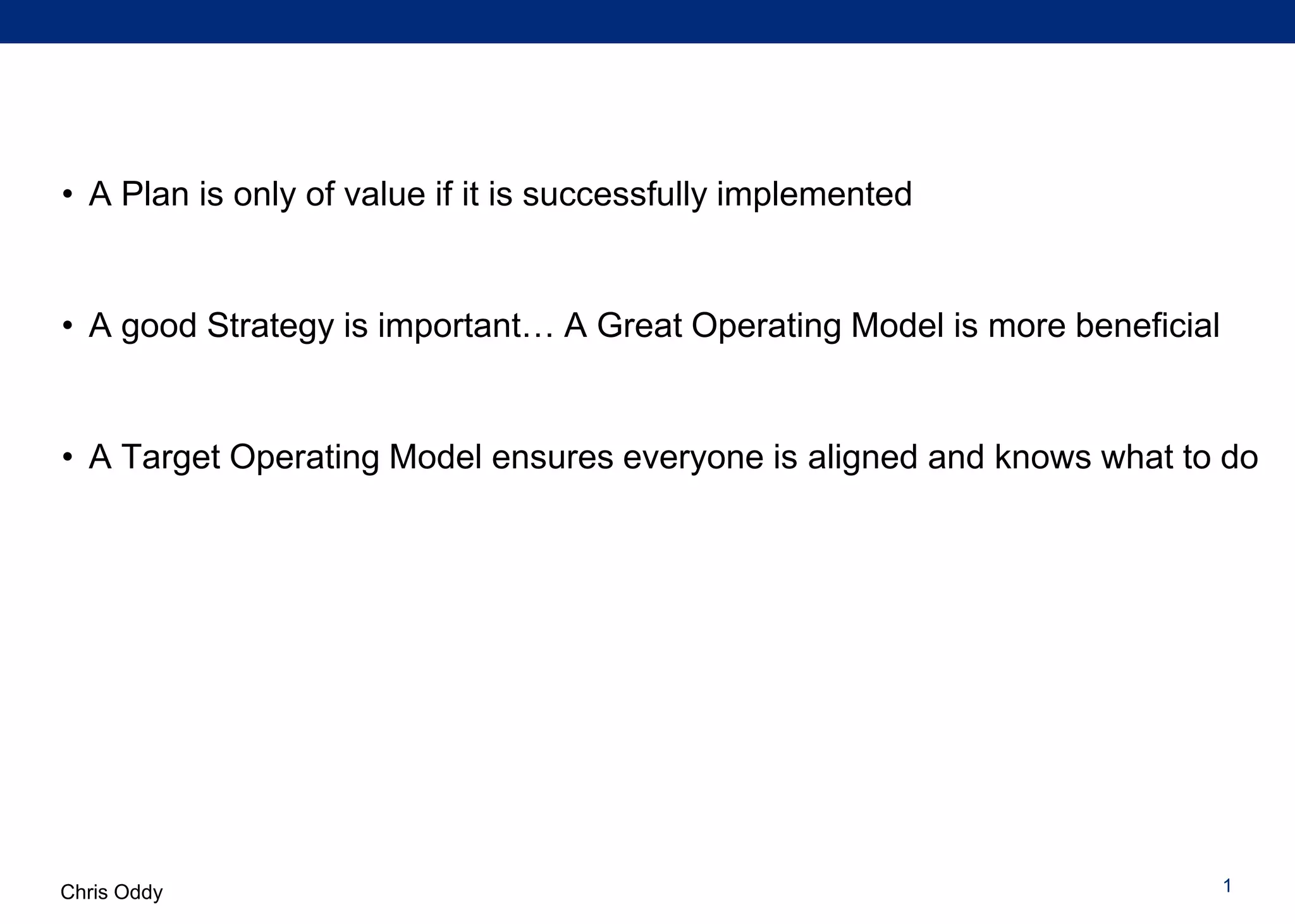 • A Plan is only of value if it is successfully implemented

• A good Strategy is important… A Great Operating Model is more beneficial

• A Target Operating Model ensures everyone is aligned and knows what to do

Chris Oddy

1